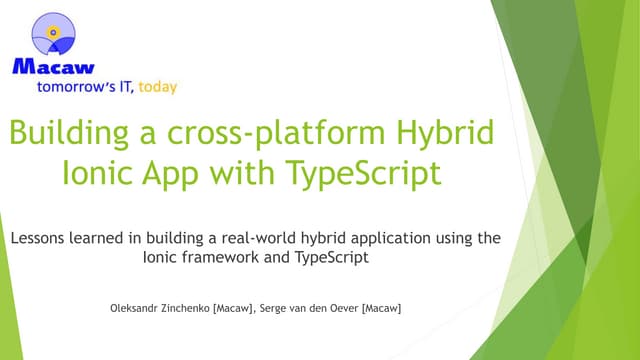 Macaw
tomorrow's IT, today

Building a cross-platform Hybrid Ionic App with TypeScript

Lessons learned in building a real-world hybrid application using the Ionic framework and TypeScript

Oleksandr Zinchenko [Macaw], Serge van den Oever [Macaw]